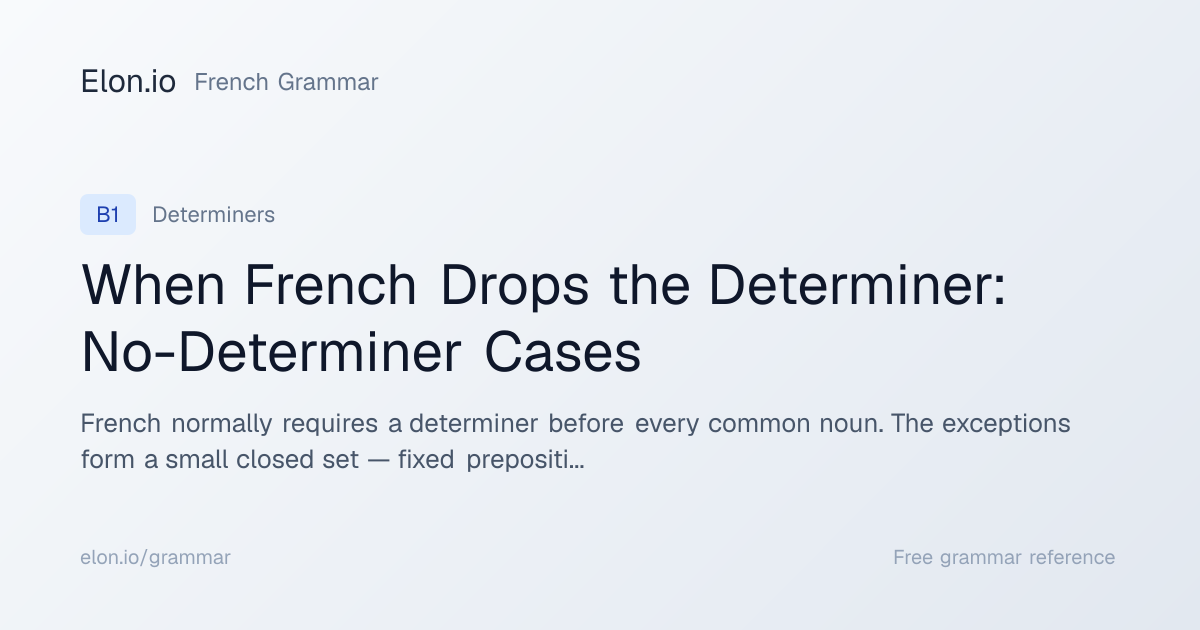 Elon.io French Grammar

B1 Determiners

When French Drops the Determiner: No-Determiner Cases

French normally requires a determiner before every common noun. The exceptions form a small closed set — fixed prepositi…

elon.io/grammar

Free grammar reference